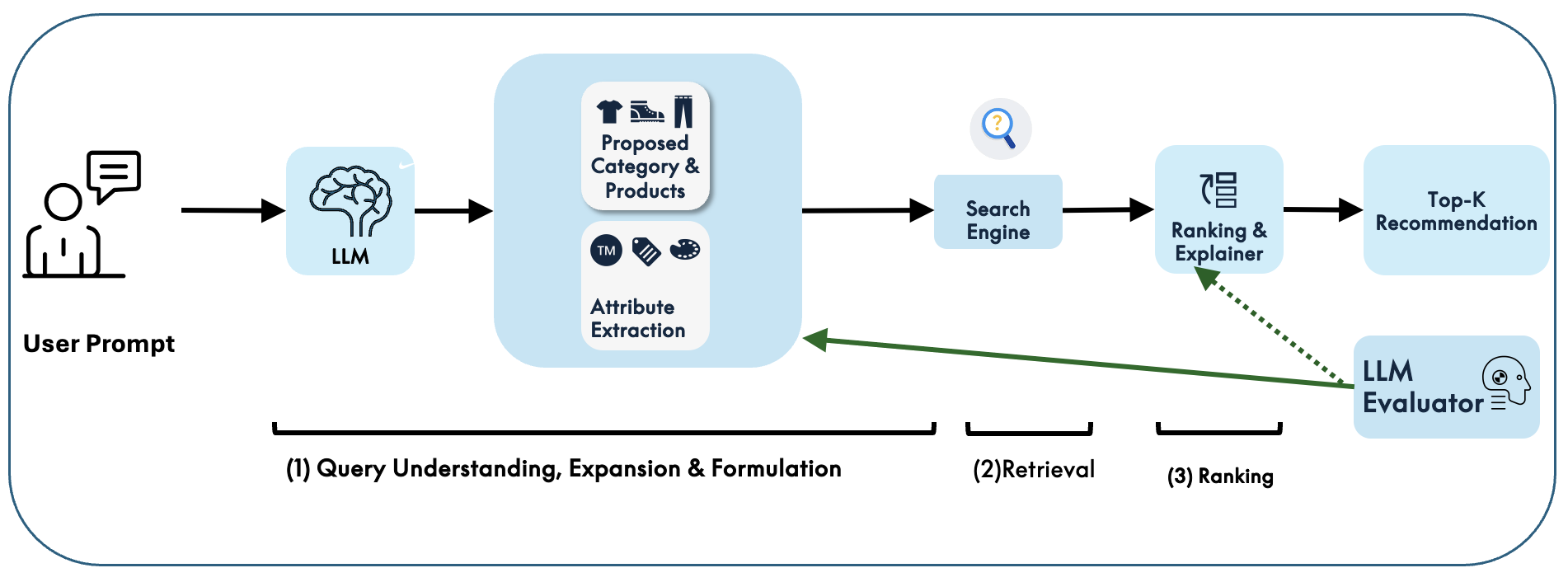 User Prompt

LLM

Proposed Category & Products

TM

Attribute Extraction

?

Search Engine

Ranking & Explainer

Top-K Recommendation

LLM Evaluator

(1) Query Understanding, Expansion & Formulation

(2)Retrieval

(3) Ranking